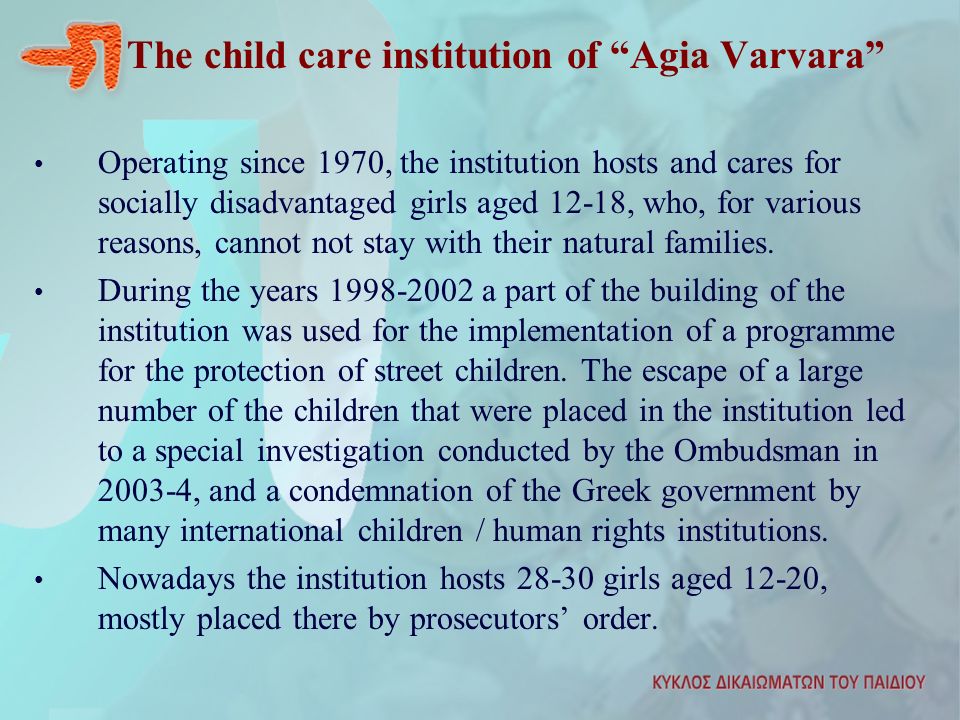 The child care institution of “Agia Varvara”

• Operating since 1970, the institution hosts and cares for socially disadvantaged girls aged 12-18, who, for various reasons, cannot not stay with their natural families.

• During the years 1998-2002 a part of the building of the institution was used for the implementation of a programme for the protection of street children. The escape of a large number of the children that were placed in the institution led to a special investigation conducted by the Ombudsman in 2003-4, and a condemnation of the Greek government by many international children / human rights institutions.

• Nowadays the institution hosts 28-30 girls aged 12-20, mostly placed there by prosecutors’ order.

ΚΥΚΛΟΣ ΔΙΚΑΙΩΜΑΤΩΝ ΤΟΥ ΠΑΙΔΙΟΥ